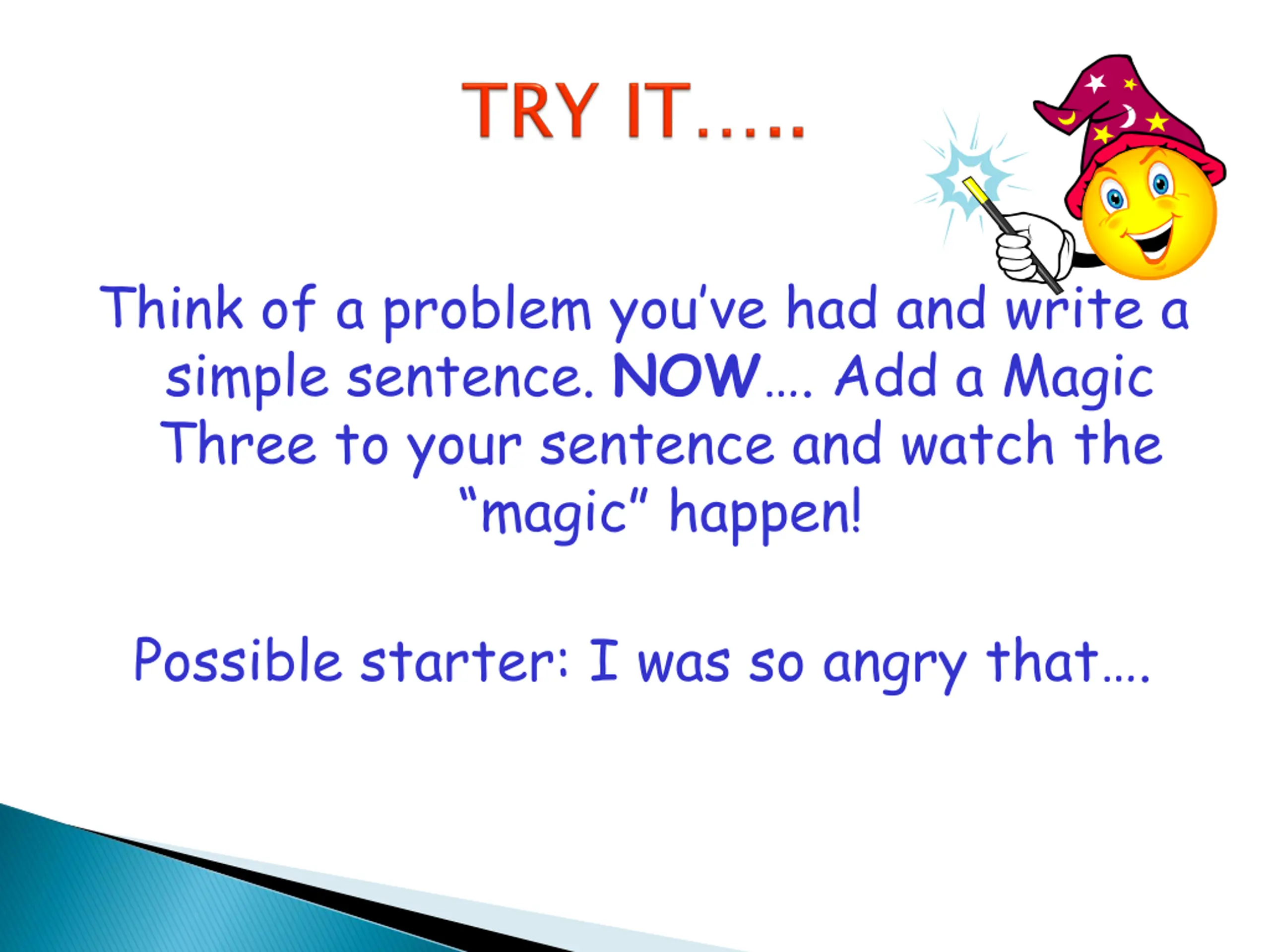 TRY IT…..

Think of a problem you've had and write a simple sentence. NOW…. Add a Magic Three to your sentence and watch the "magic" happen!

Possible starter: I was so angry that….